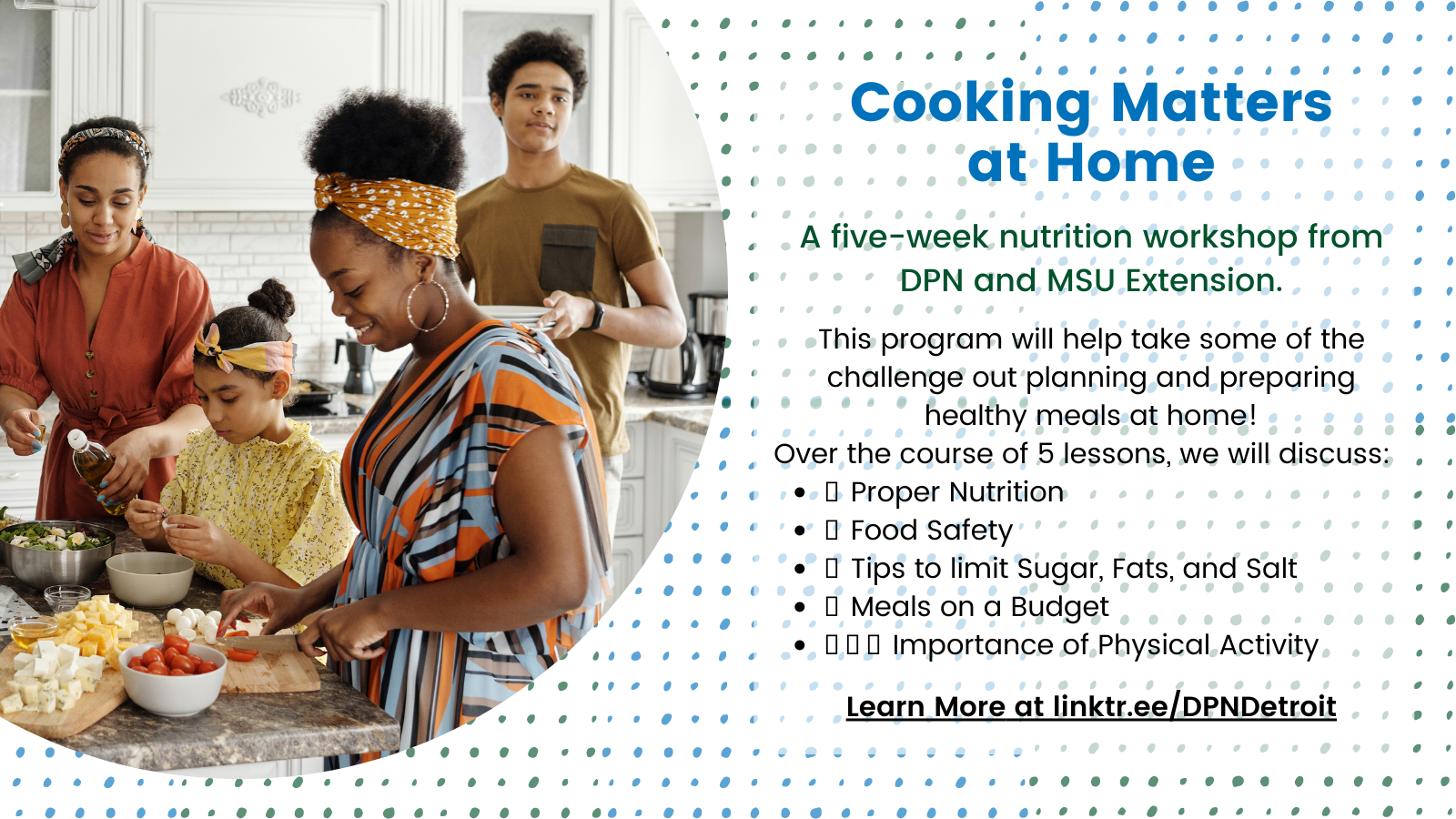 Cooking Matters at Home

A five-week nutrition workshop from DPN and MSU Extension.

This program will help take some of the challenge out planning and preparing healthy meals at home!
Over the course of 5 lessons, we will discuss:
- ▯ Proper Nutrition
- ▯ Food Safety
- ▯ Tips to limit Sugar, Fats, and Salt
- ▯ Meals on a Budget
- ▯▯▯ Importance of Physical Activity

Learn More at linktr.ee/DPNDetroit